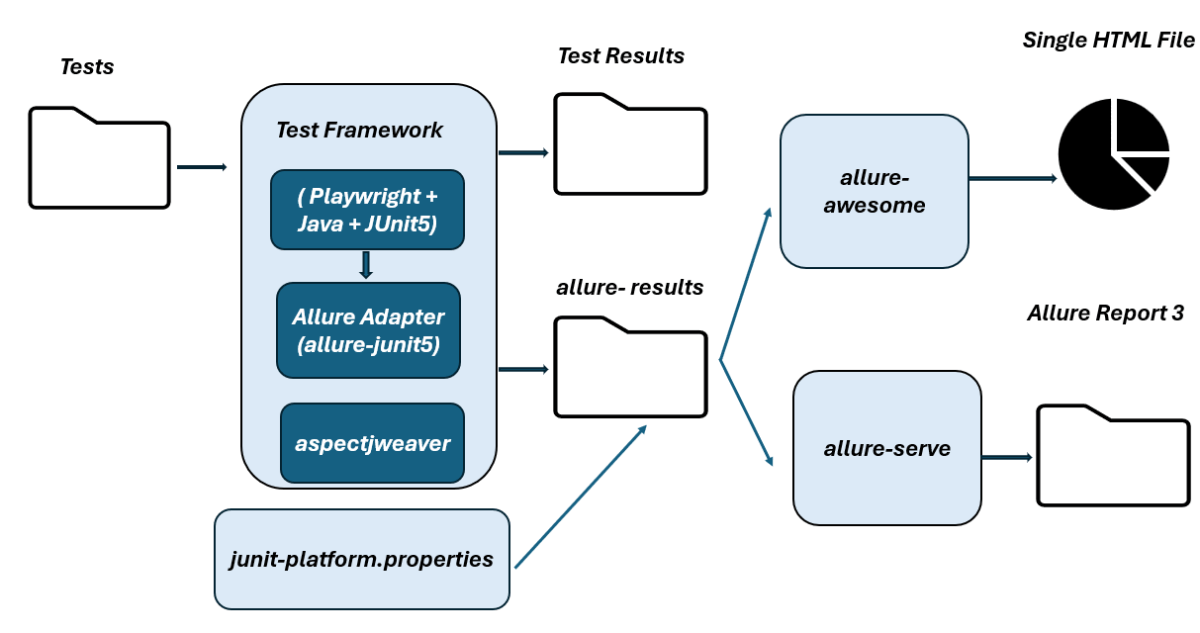 Tests

Test Framework

( Playwright + Java + JUnit5)

Allure Adapter (allure-junit5)

aspectjweaver

junit-platform.properties

Test Results

allure- results

allure-awesome

allure-serve

Single HTML File

Allure Report 3